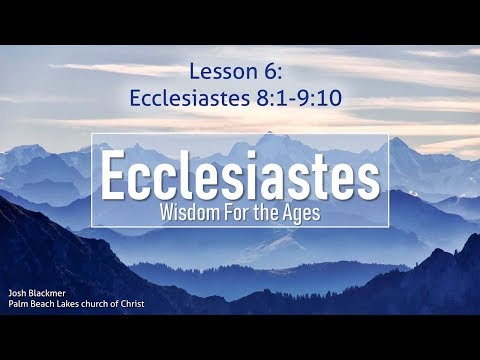 Lesson 6:
Ecclesiastes 8:1-9:10

Ecclesiastes
Wisdom For the Ages

Josh Blackmer
Palm Beach Lakes church of Christ